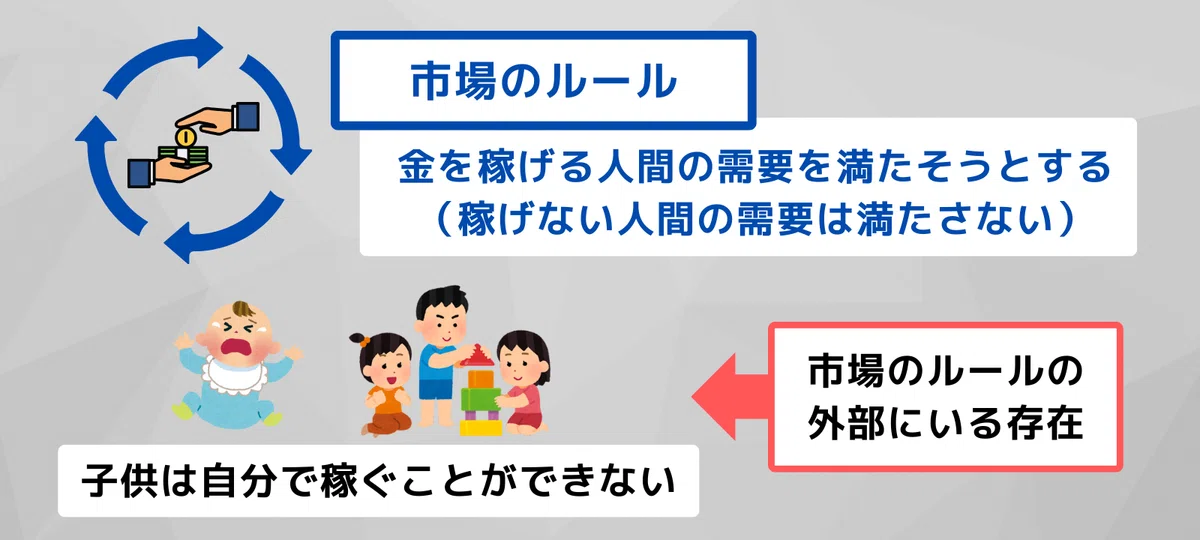 市場のルール

金を稼げる人間の需要を満たそうとする
（稼げない人間の需要は満たさない）

市場のルールの外部にいる存在

子供は自分で稼ぐことができない